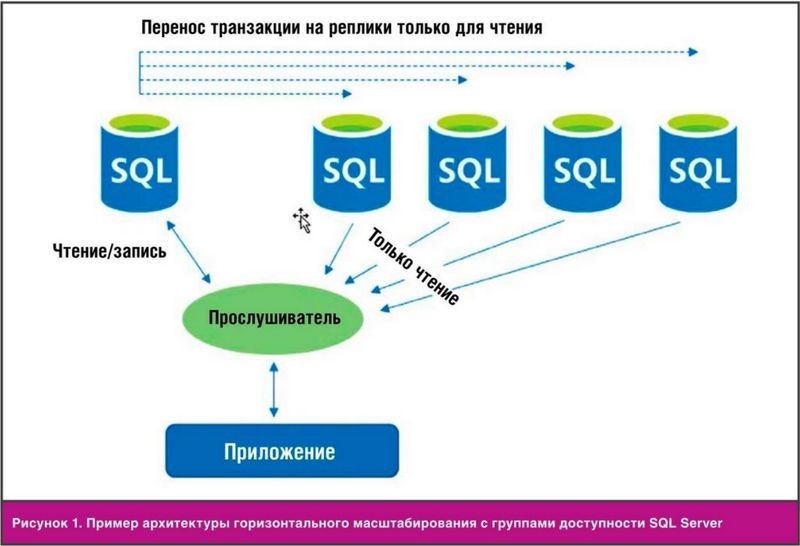 Перенос транзакции на реплики только для чтения

SQL

SQL

SQL

SQL

SQL

Чтение/запись

Только чтение

Прослушиватель

Приложение

Рисунок 1. Пример архитектуры горизонтального масштабирования с группами доступности SQL Server